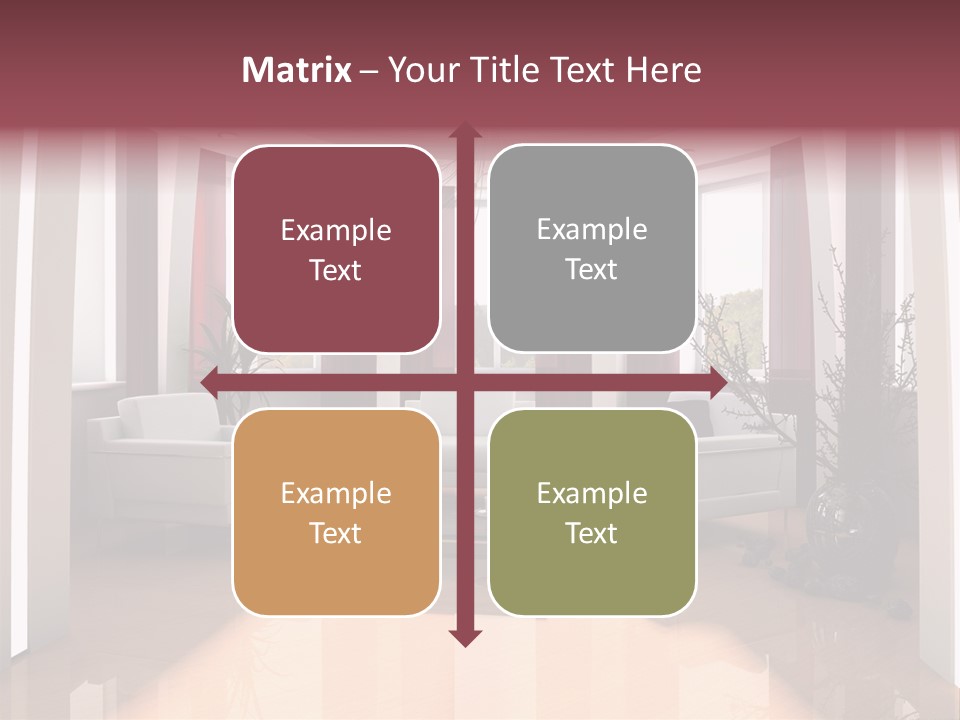 Matrix – Your Title Text Here

Example Text

Example Text

Example Text

Example Text